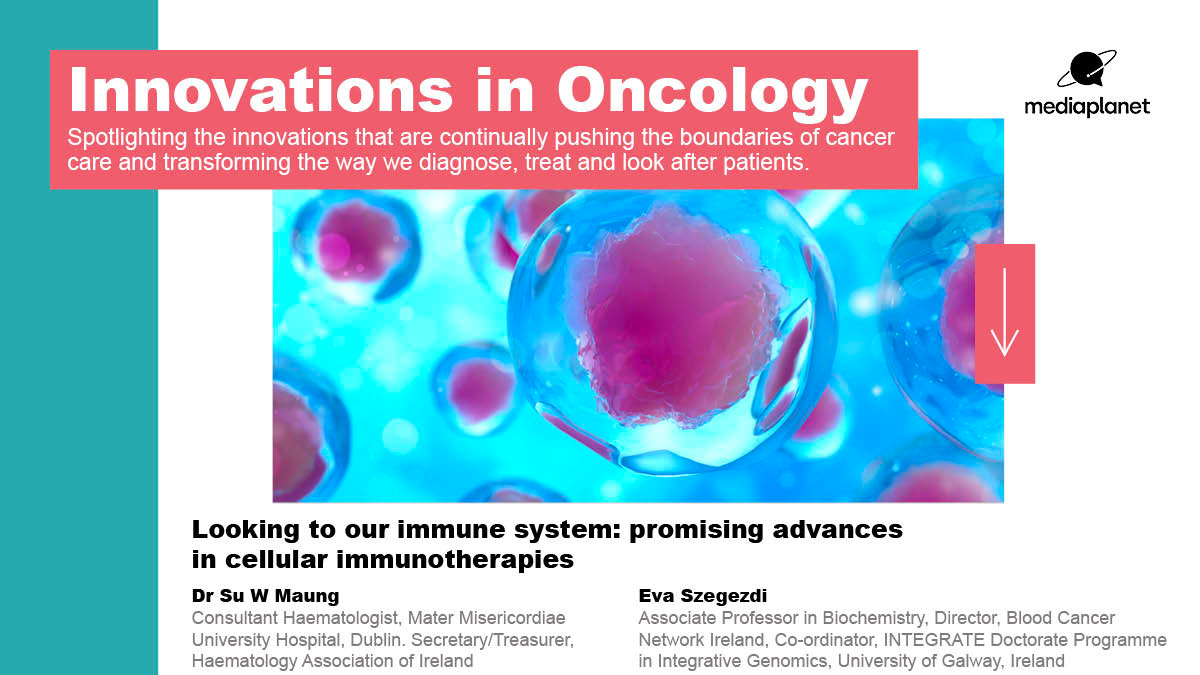 Innovations in Oncology

Spotlighting the innovations that are continually pushing the boundaries of cancer care and transforming the way we diagnose, treat and look after patients.

mediaplanet

Looking to our immune system: promising advances in cellular immunotherapies

Dr Su W Maung
Consultant Haematologist, Mater Misericordiae University Hospital, Dublin. Secretary/Treasurer, Haematology Association of Ireland

Eva Szegezdi
Associate Professor in Biochemistry, Director, Blood Cancer Network Ireland, Co-ordinator, INTEGRATE Doctorate Programme in Integrative Genomics, University of Galway, Ireland